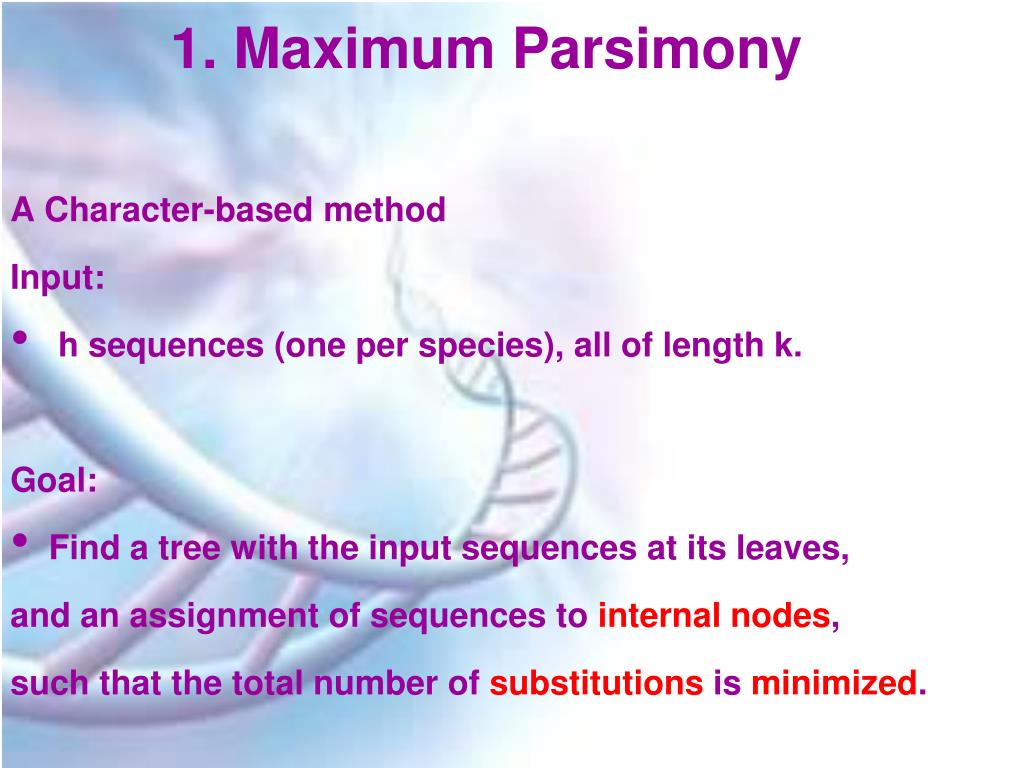 1. Maximum Parsimony

A Character-based method

Input:

• h sequences (one per species), all of length k.

Goal:

• Find a tree with the input sequences at its leaves,

and an assignment of sequences to internal nodes,

such that the total number of substitutions is minimized.